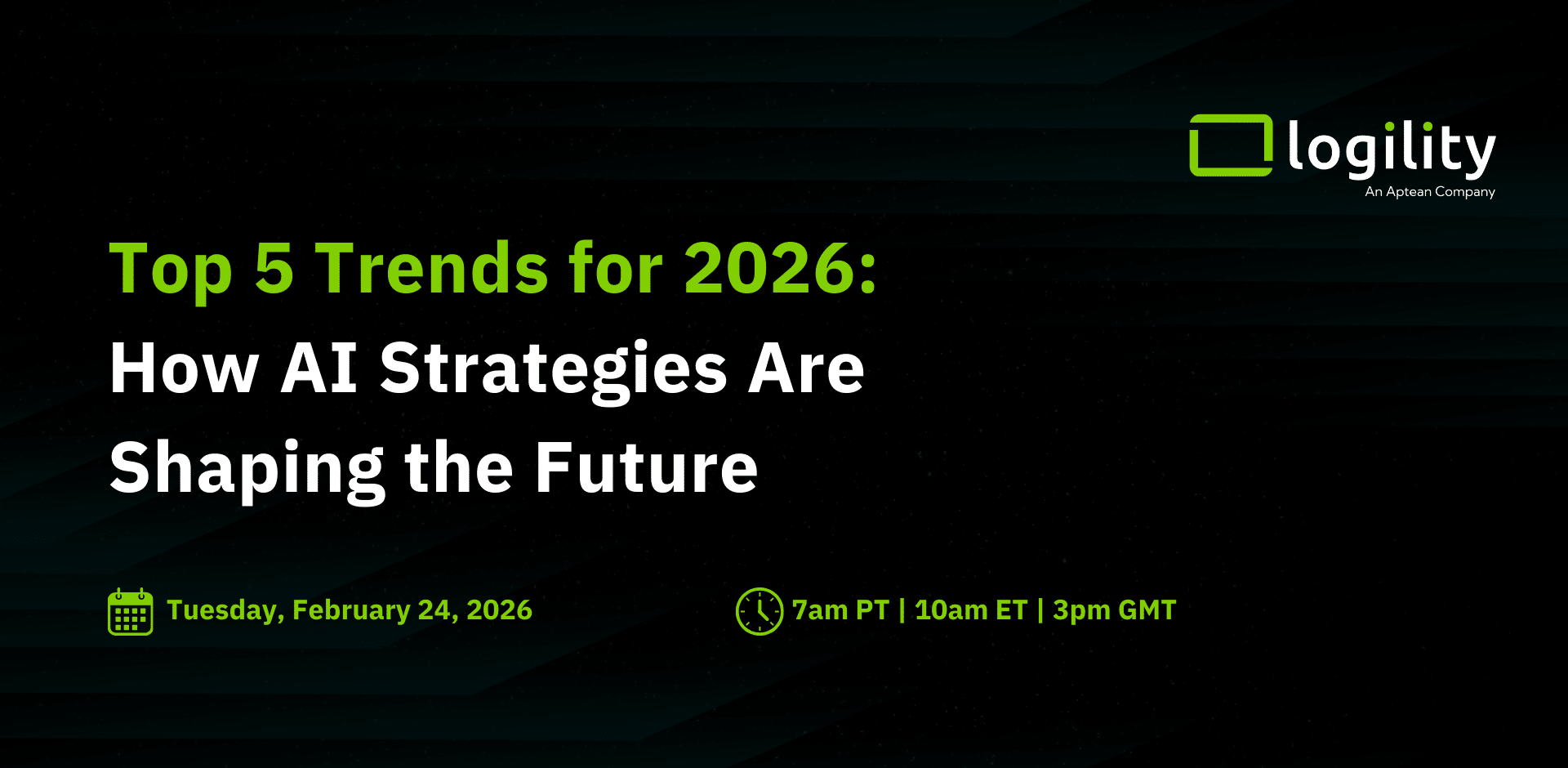 logility
An Aptean Company

Top 5 Trends for 2026:
How AI Strategies Are Shaping the Future

Tuesday, February 24, 2026

7am PT | 10am ET | 3pm GMT